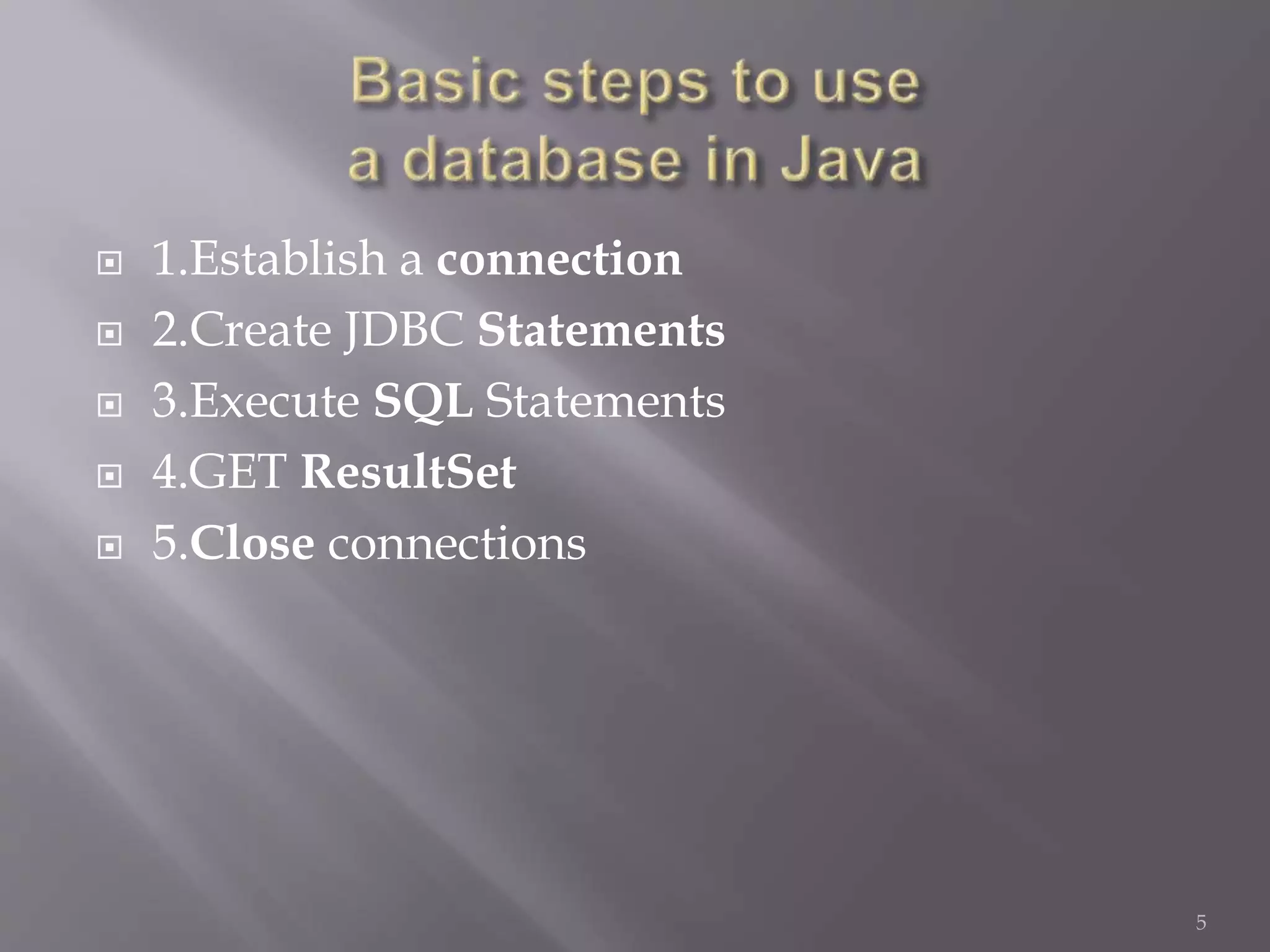 Basic steps to use a database in Java

1.Establish a connection

2.Create JDBC Statements

3.Execute SQL Statements

4.GET ResultSet

5.Close connections

5